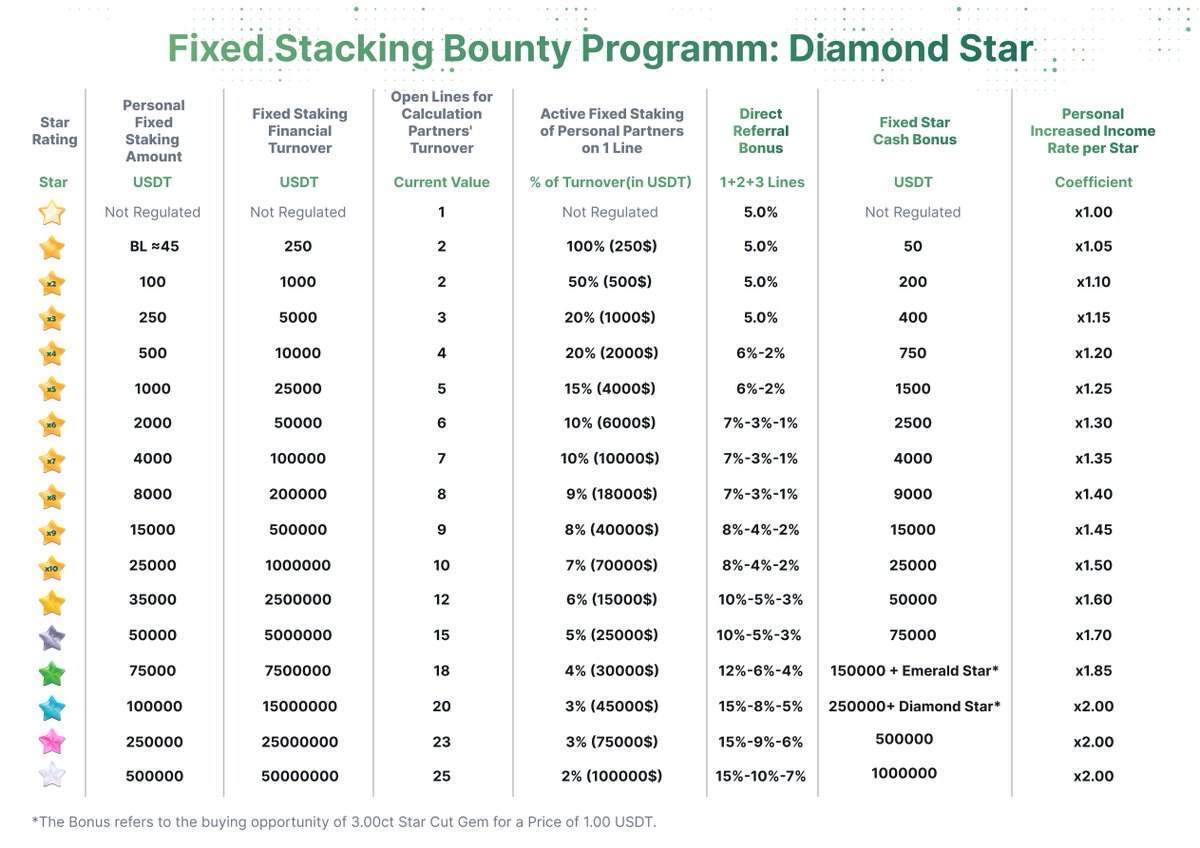 Fixed Stacking Bounty Programm: Diamond Star

| Star Rating | Personal Fixed Staking Amount | Fixed Staking Financial Turnover | Open Lines for Calculation Partners' Turnover | Active Fixed Staking of Personal Partners on 1 Line | Direct Referral Bonus | Fixed Star Cash Bonus | Personal Increased Income Rate per Star |
|---|---|---|---|---|---|---|---|
| Star | USDT | USDT | Current Value | % of Turnover(in USDT) | 1+2+3 Lines | USDT | Coefficient |
|  | Not Regulated | Not Regulated | 1 | Not Regulated | 5.0% | Not Regulated | x1.00 |
|  | BL ≈45 | 250 | 2 | 100% (250$) | 5.0% | 50 | x1.05 |
| x2 | 100 | 1000 | 2 | 50% (500$) | 5.0% | 200 | x1.10 |
| x3 | 250 | 5000 | 3 | 20% (1000$) | 5.0% | 400 | x1.15 |
| x4 | 500 | 10000 | 4 | 20% (2000$) | 6%-2% | 750 | x1.20 |
| x5 | 1000 | 25000 | 5 | 15% (4000$) | 6%-2% | 1500 | x1.25 |
| x6 | 2000 | 50000 | 6 | 10% (6000$) | 7%-3%-1% | 2500 | x1.30 |
| x7 | 4000 | 100000 | 7 | 10% (10000$) | 7%-3%-1% | 4000 | x1.35 |
| x8 | 8000 | 200000 | 8 | 9% (18000$) | 7%-3%-1% | 9000 | x1.40 |
| x9 | 15000 | 500000 | 9 | 8% (40000$) | 8%-4%-2% | 15000 | x1.45 |
| x10 | 25000 | 1000000 | 10 | 7% (70000$) | 8%-4%-2% | 25000 | x1.50 |
|  | 35000 | 2500000 | 12 | 6% (15000$) | 10%-5%-3% | 50000 | x1.60 |
|  | 50000 | 5000000 | 15 | 5% (25000$) | 10%-5%-3% | 75000 | x1.70 |
|  | 75000 | 7500000 | 18 | 4% (30000$) | 12%-6%-4% | 150000 + Emerald Star* | x1.85 |
|  | 100000 | 15000000 | 20 | 3% (45000$) | 15%-8%-5% | 250000+ Diamond Star* | x2.00 |
|  | 250000 | 25000000 | 23 | 3% (75000$) | 15%-9%-6% | 500000 | x2.00 |
|  | 500000 | 50000000 | 25 | 2% (100000$) | 15%-10%-7% | 1000000 | x2.00 |

*The Bonus refers to the buying opportunity of 3.00ct Star Cut Gem for a Price of 1.00 USDT.